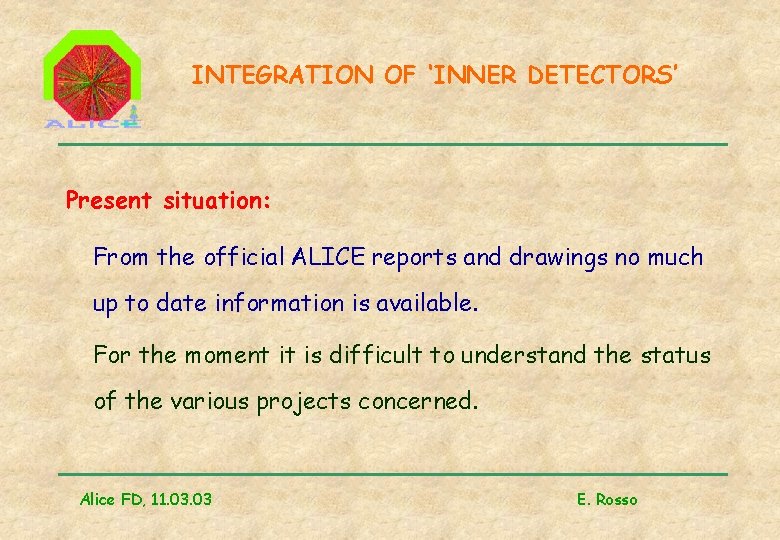 ALICE

INTEGRATION OF 'INNER DETECTORS'

Present situation:

From the official ALICE reports and drawings no much up to date information is available.

For the moment it is difficult to understand the status of the various projects concerned.

Alice FD, 11.03.03

E. Rosso